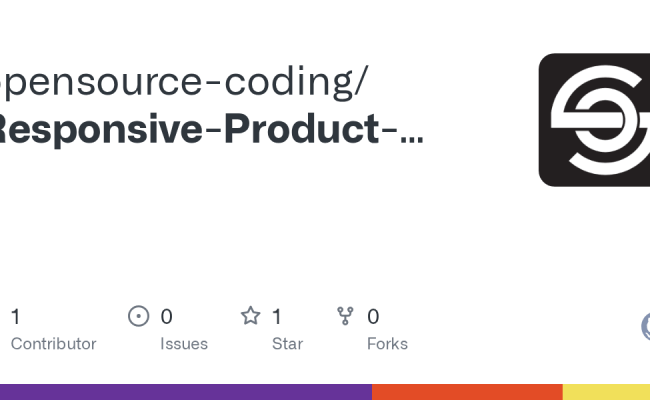 pensource-coding/
Responsive-Product-...

1
Contributor

0
Issues

1
Star

0
Forks